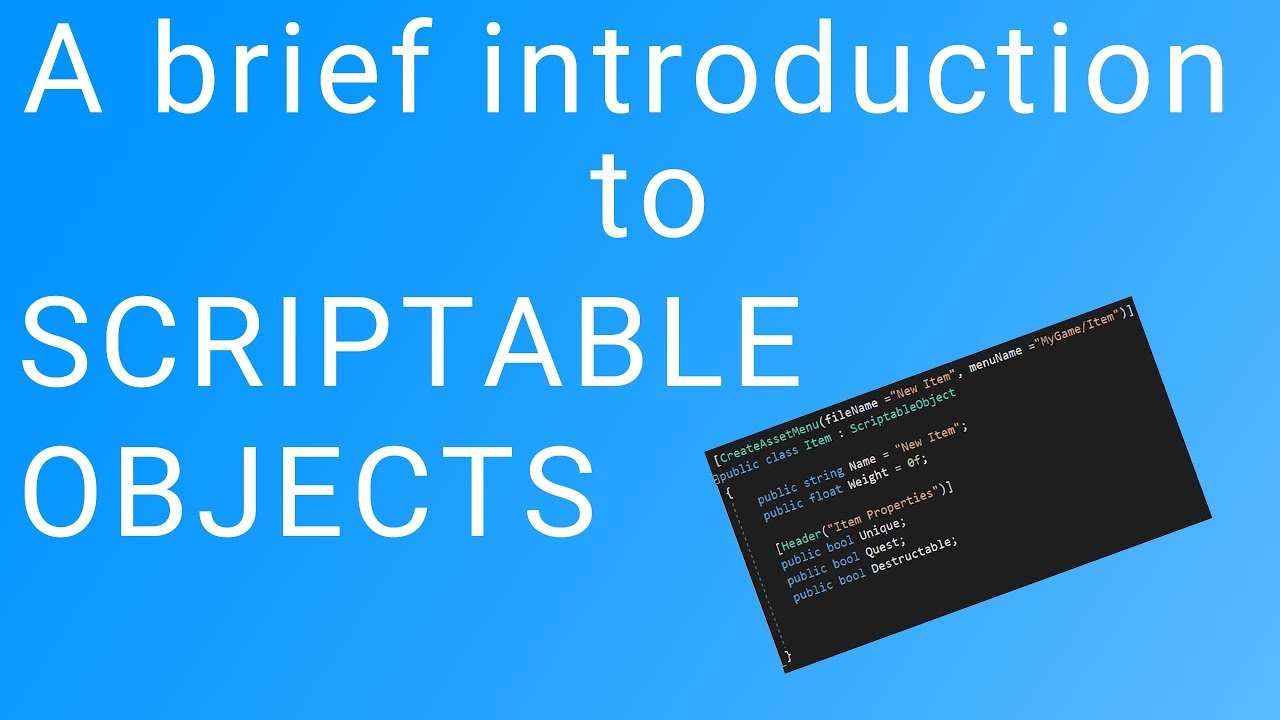 A brief introduction to SCRIPTABLE OBJECTS

[CreateAssetMenu(fileName ="New Item", menuName ="MyGame/Item")]
public class Item : ScriptableObject
{
public string Name = "New Item";
public float Weight = 0f;

[Header("Item Properties")]
public bool Unique;
public bool Quest;
public bool Destructable;

}